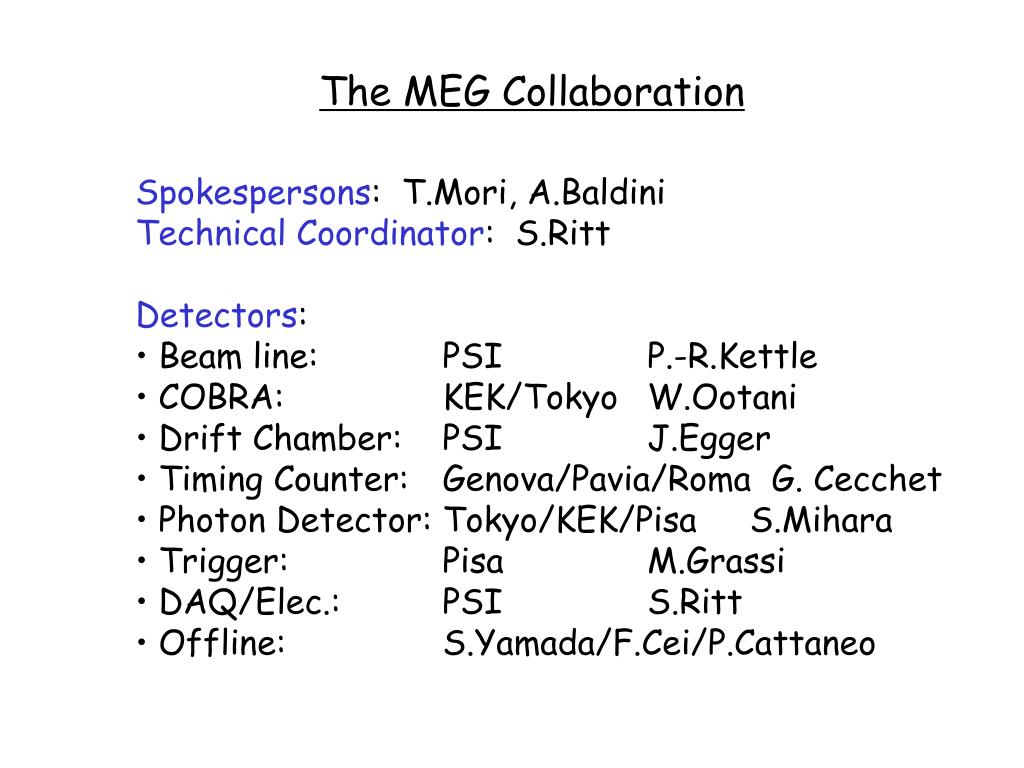 The MEG Collaboration

Spokespersons: T.Mori, A.Baldini
Technical Coordinator: S.Ritt

Detectors:
• Beam line: PSI P.-R.Kettle
• COBRA: KEK/Tokyo W.Ootani
• Drift Chamber: PSI J.Egger
• Timing Counter: Genova/Pavia/Roma G. Cecchet
• Photon Detector: Tokyo/KEK/Pisa S.Mihara
• Trigger: Pisa M.Grassi
• DAQ/Elec.: PSI S.Ritt
• Offline: S.Yamada/F.Cei/P.Cattaneo